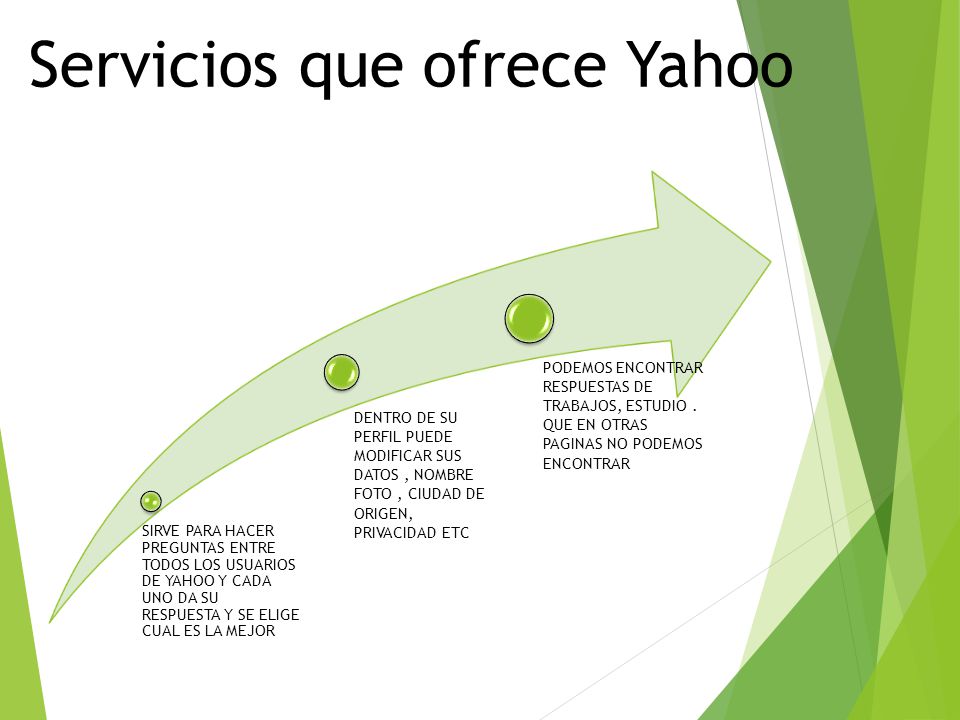 Servicios que ofrece Yahoo

SIRVE PARA HACER PREGUNTAS ENTRE TODOS LOS USUARIOS DE YAHOO Y CADA UNO DA SU RESPUESTA Y SE ELIGE CUAL ES LA MEJOR

DENTRO DE SU PERFIL PUEDE MODIFICAR SUS DATOS , NOMBRE FOTO , CIUDAD DE ORIGEN, PRIVACIDAD ETC

PODEMOS ENCONTRAR RESPUESTAS DE TRABAJOS, ESTUDIO . QUE EN OTRAS PAGINAS NO PODEMOS ENCONTRAR